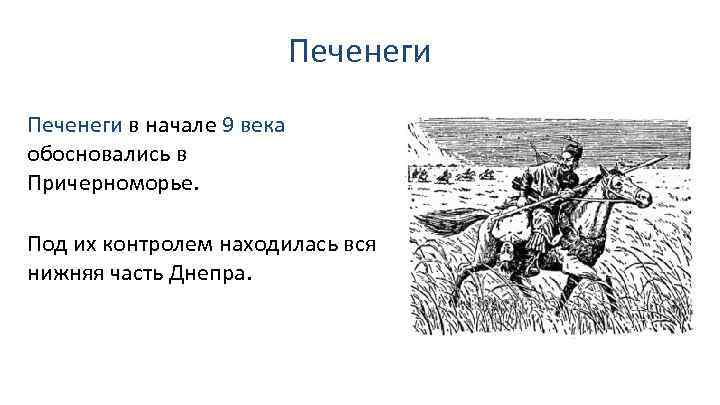 Печенеги

Печенеги в начале 9 века обосновались в Причерноморье.

Под их контролем находилась вся нижняя часть Днепра.